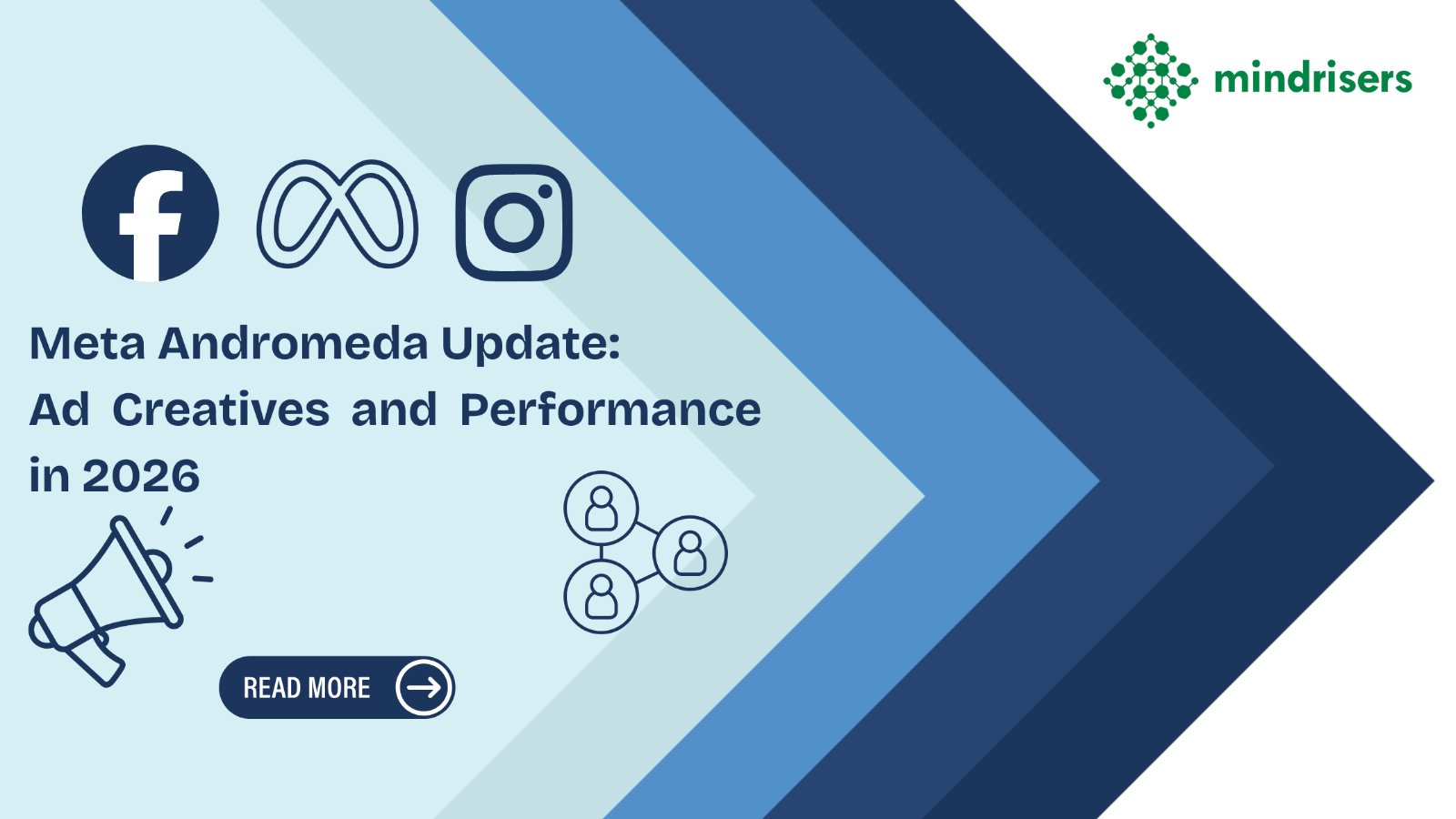 mindrisers

Meta Andromeda Update: Ad Creatives and Performance in 2026

READ MORE